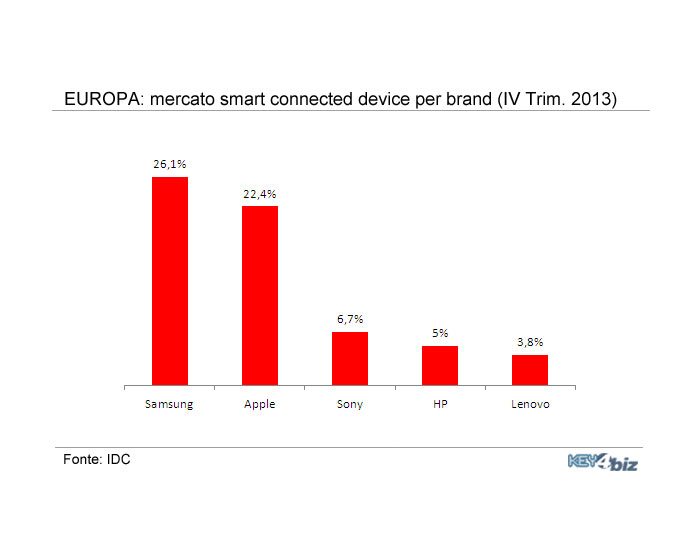 EUROPA: mercato smart connected device per brand (IV Trim. 2013)

26,1%
22,4%
6,7%
5%
3,8%

Samsung
Apple
Sony
HP
Lenovo

Fonte: IDC

KEY4biz